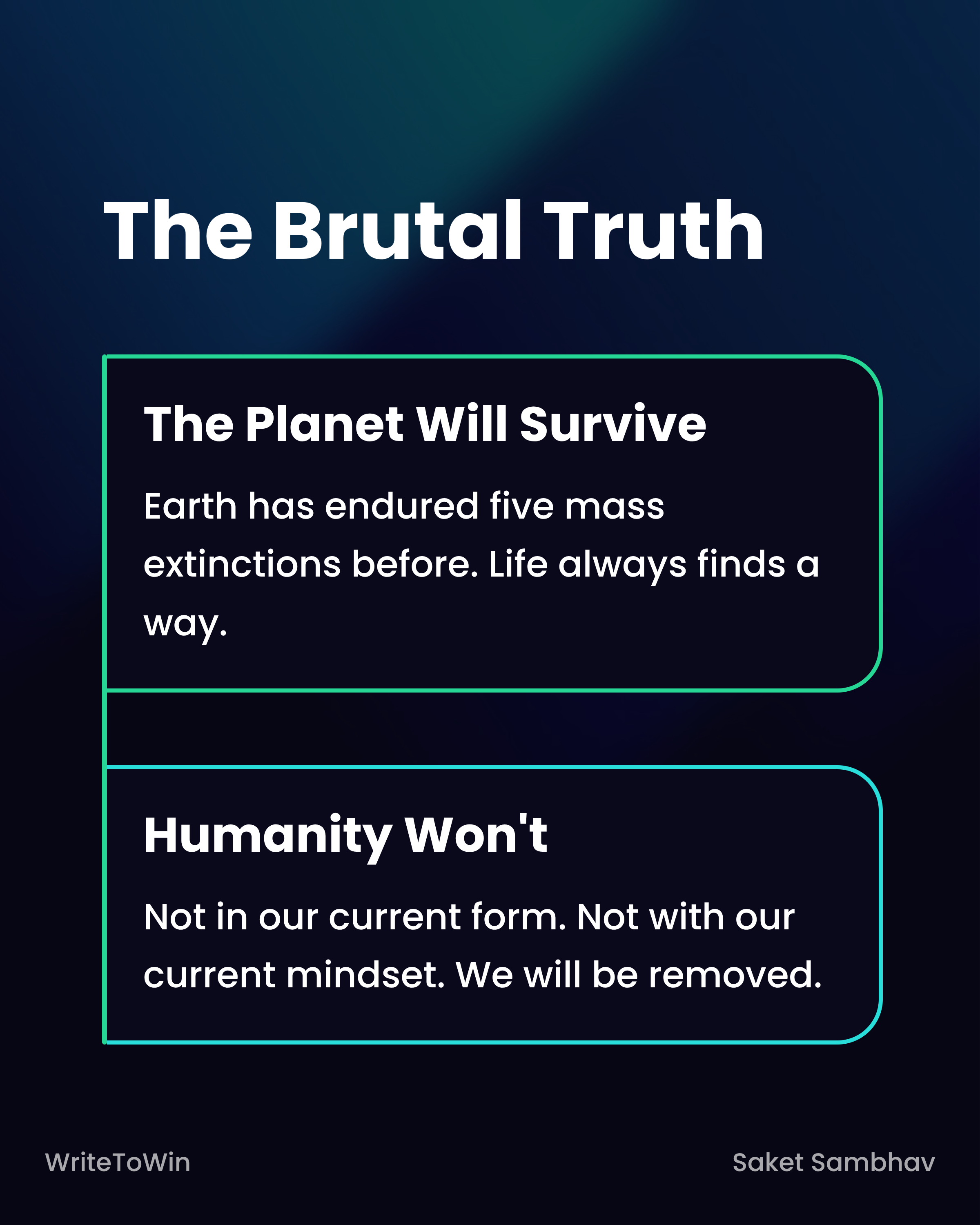 The Brutal Truth

The Planet Will Survive

Earth has endured five mass extinctions before. Life always finds a way.

Humanity Won't

Not in our current form. Not with our current mindset. We will be removed.

WriteToWin

Saket Sambhav